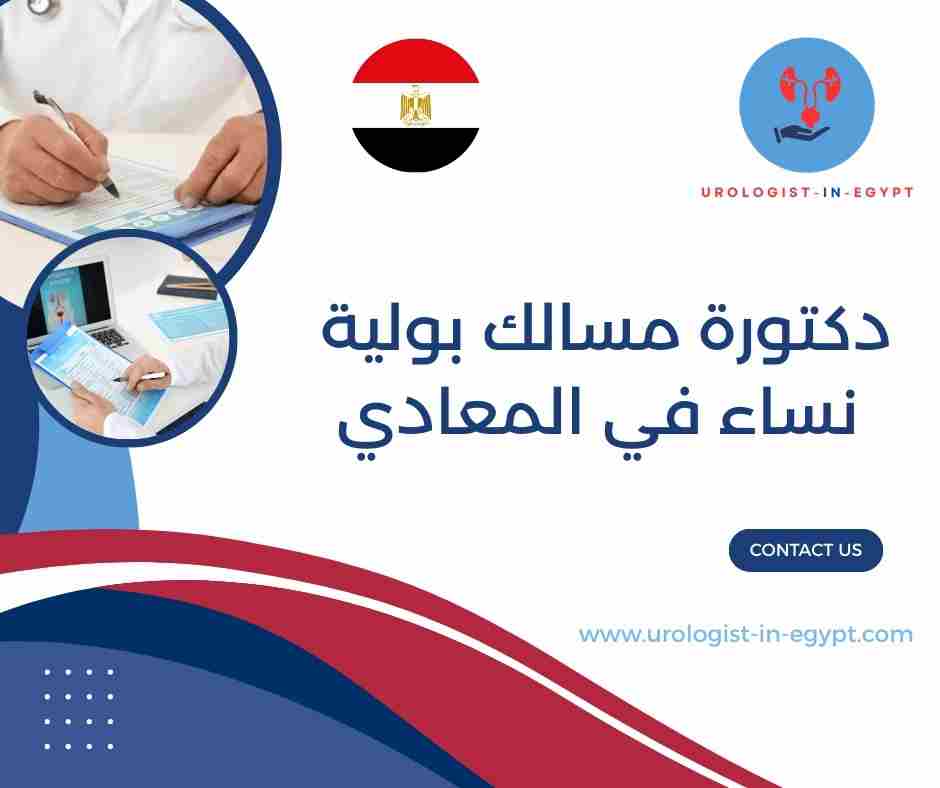 UROLOGIST-IN-EGYPT

دكتورة مسالك بولية نساء في المعادي

CONTACT US

www.urologist-in-egypt.com